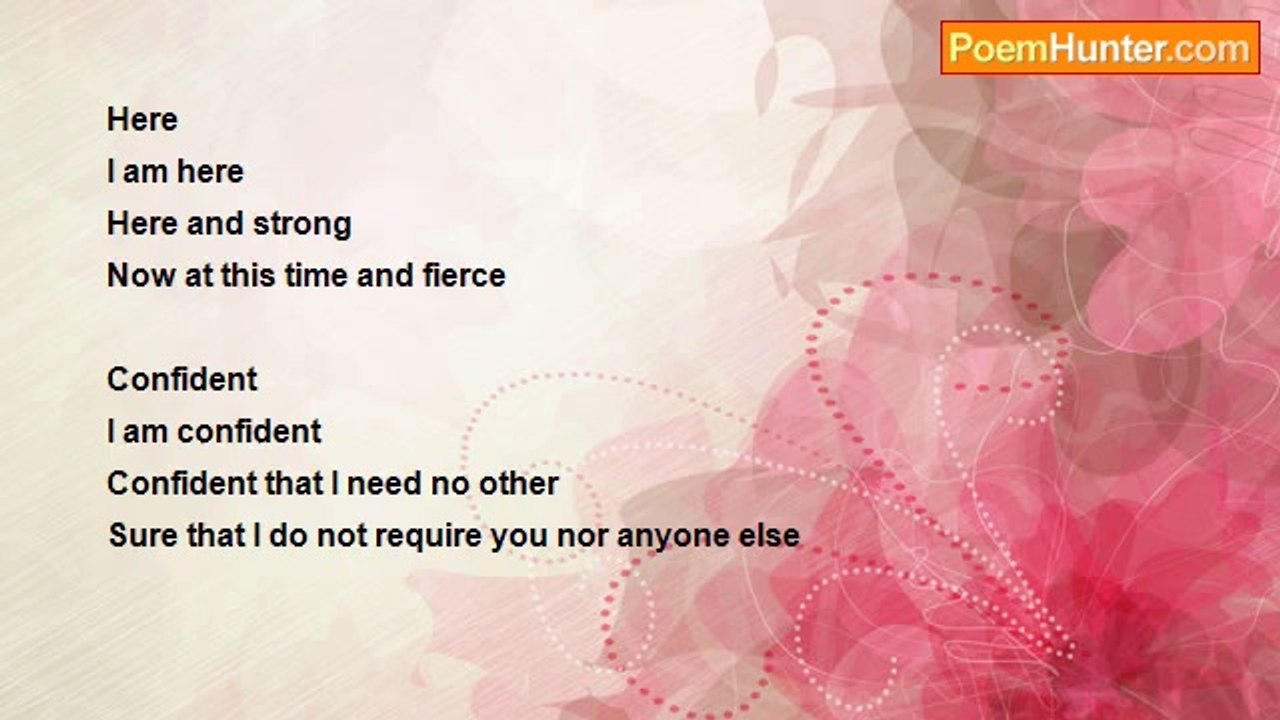 PoemHunter.com

Here
I am here
Here and strong
Now at this time and fierce

Confident
I am confident
Confident that I need no other
Sure that I do not require you nor anyone else